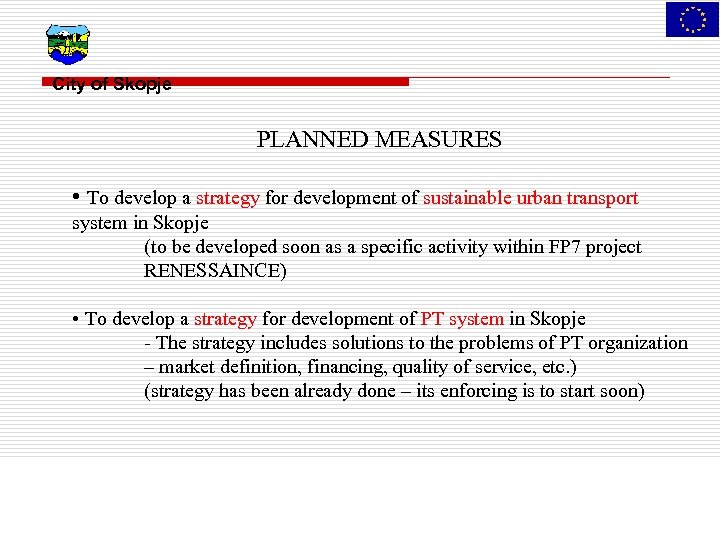 City of Skopje

PLANNED MEASURES

• To develop a strategy for development of sustainable urban transport system in Skopje

(to be developed soon as a specific activity within FP7 project RENESSAINCE)

• To develop a strategy for development of PT system in Skopje

- The strategy includes solutions to the problems of PT organization – market definition, financing, quality of service, etc.)

(strategy has been already done – its enforcing is to start soon)